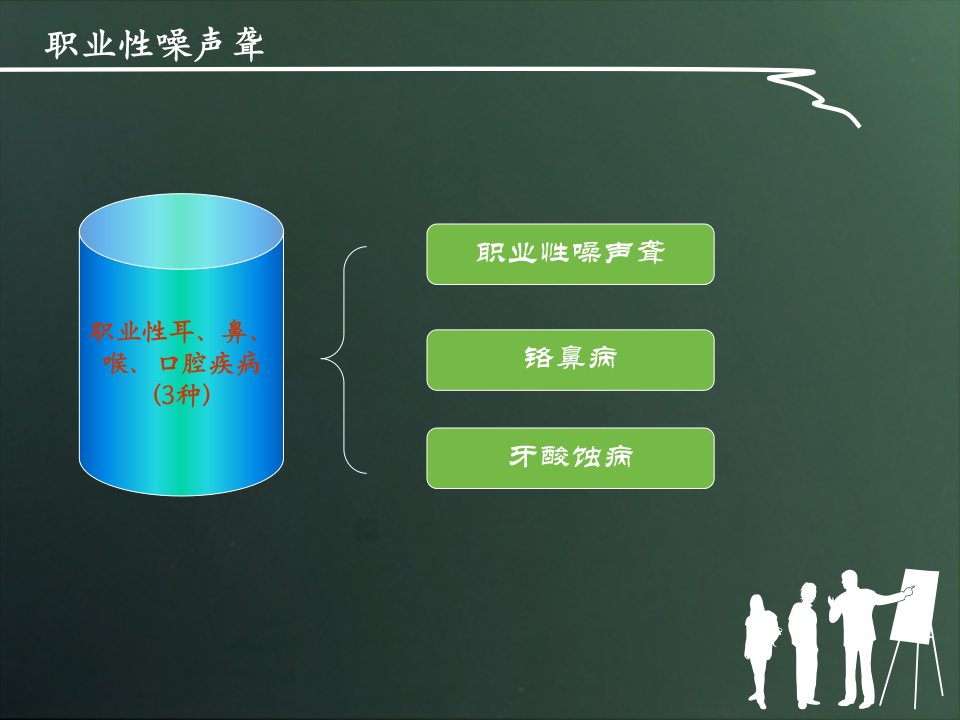 职业性噪声聋

职业性耳、鼻、喉、口腔疾病（3种）

职业性噪声聋

铬鼻病

牙酸蚀病